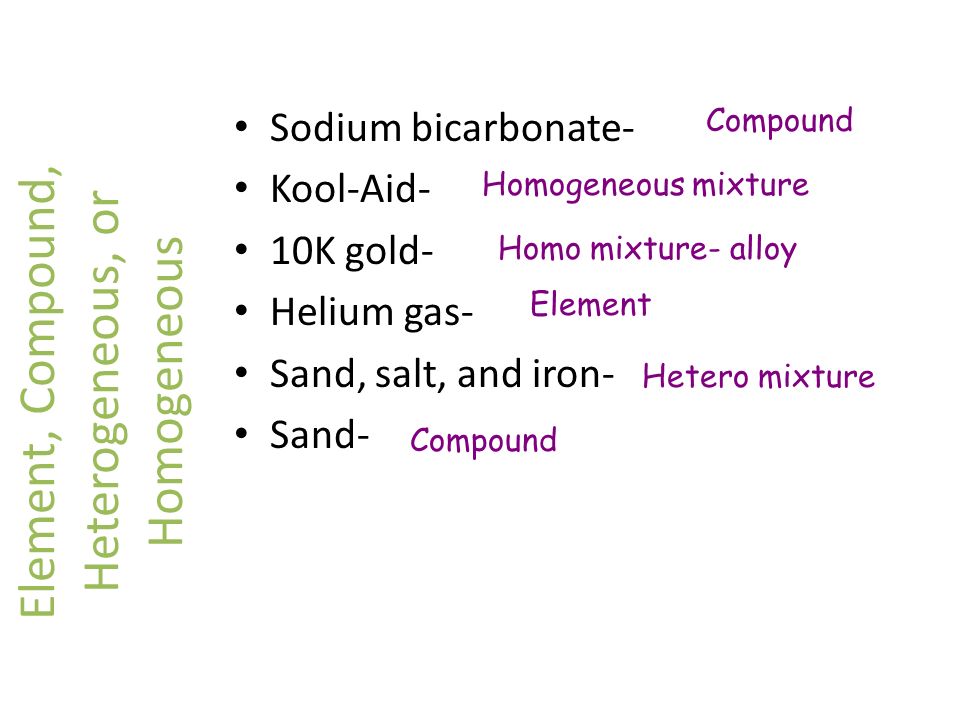 Element, Compound, Heterogeneous, or Homogeneous

• Sodium bicarbonate- Compound
• Kool-Aid- Homogeneous mixture
• 10K gold- Homo mixture- alloy
• Helium gas- Element
• Sand, salt, and iron- Hetero mixture
• Sand- Compound